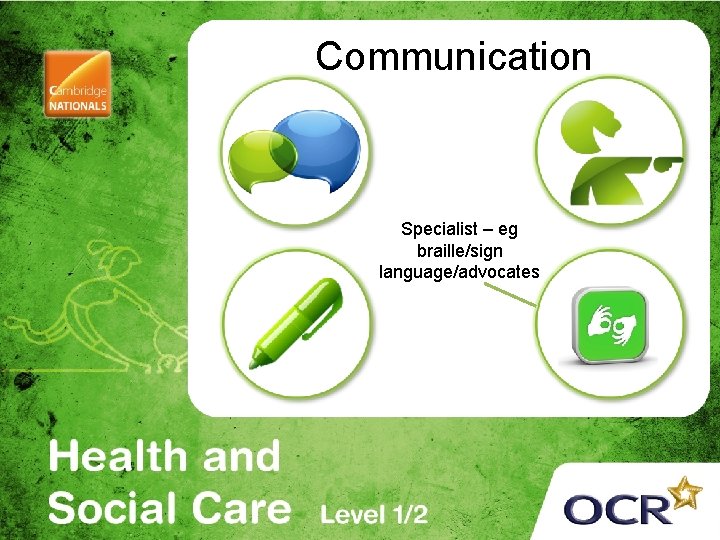 Cambridge NATIONALS

Communication

Specialist – eg braille/sign language/advocates

Health and Social Care Level 1/2

OCR